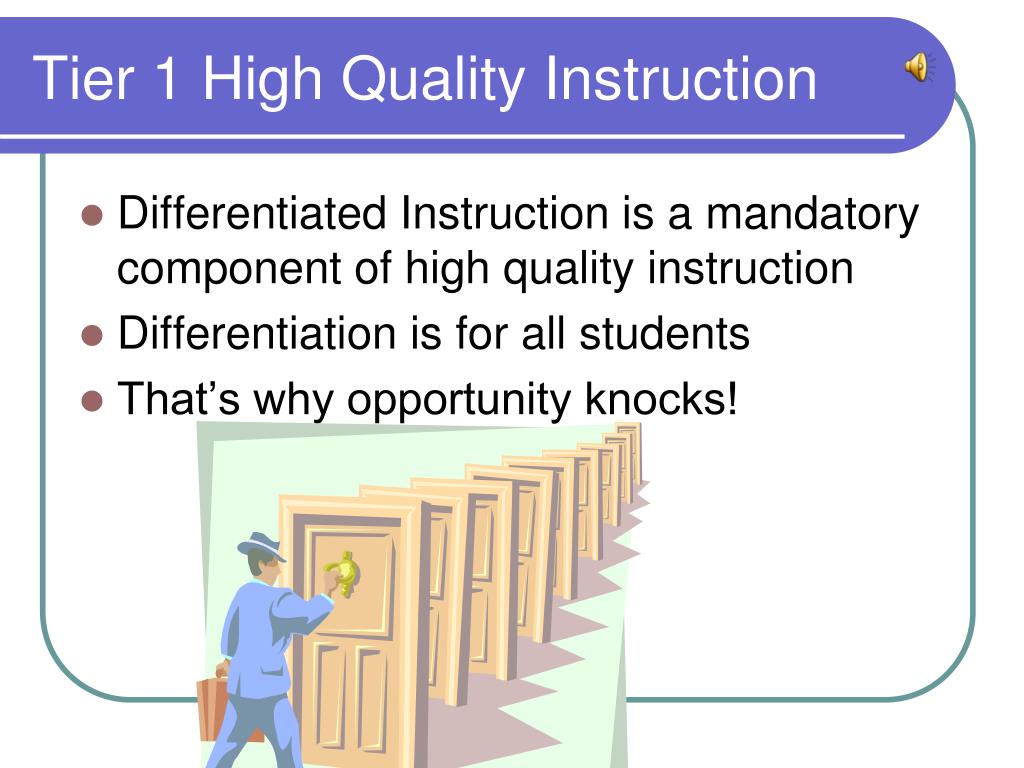 Tier 1 High Quality Instruction

- Differentiated Instruction is a mandatory component of high quality instruction
- Differentiation is for all students
- That’s why opportunity knocks!